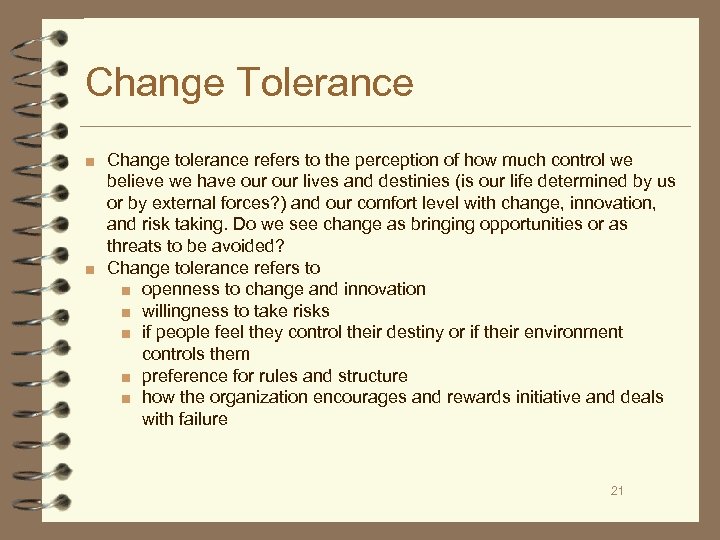 Change Tolerance

- Change tolerance refers to the perception of how much control we believe we have our our lives and destinies (is our life determined by us or by external forces?) and our comfort level with change, innovation, and risk taking. Do we see change as bringing opportunities or as threats to be avoided?
- Change tolerance refers to
  - openness to change and innovation
  - willingness to take risks
  - if people feel they control their destiny or if their environment controls them
  - preference for rules and structure
  - how the organization encourages and rewards initiative and deals with failure

21